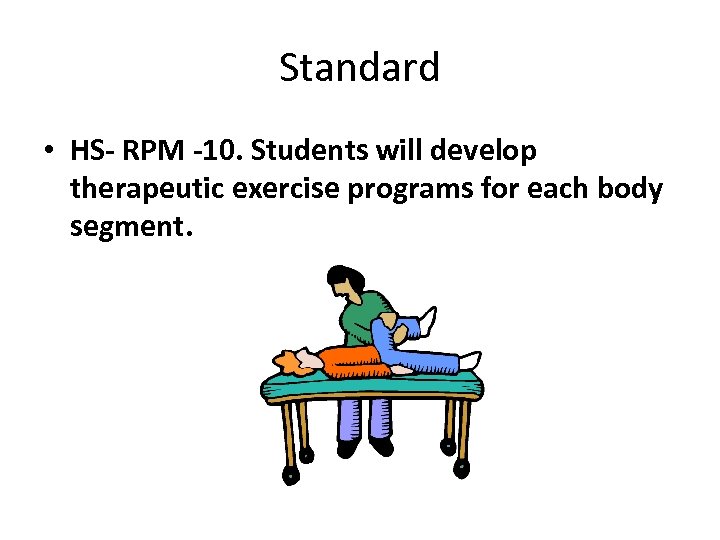 Standard

• HS- RPM -10. Students will develop therapeutic exercise programs for each body segment.